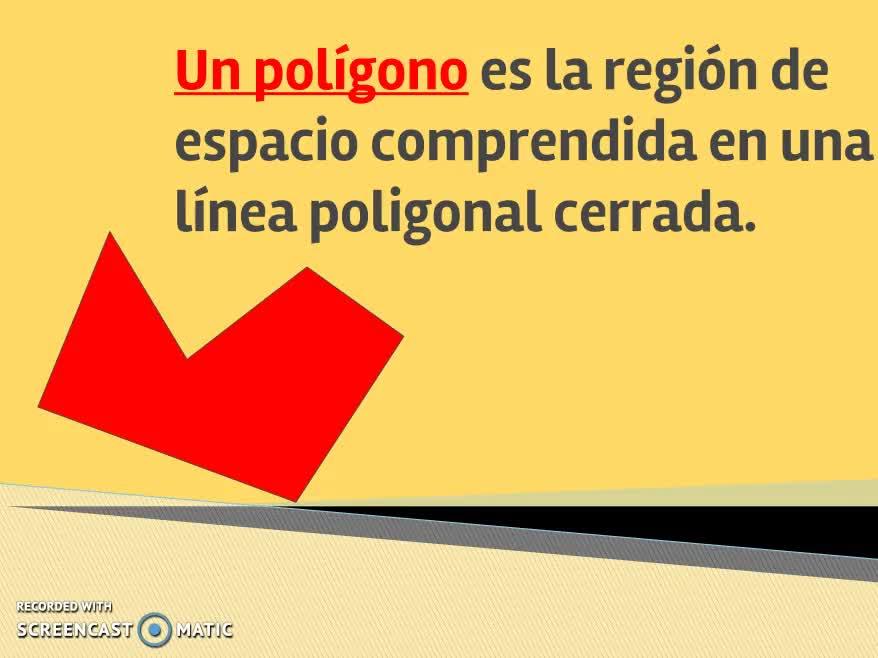 Un polígono es la región de espacio comprendida en una línea poligonal cerrada.

RECORDED WITH
SCREENCAST MATIC